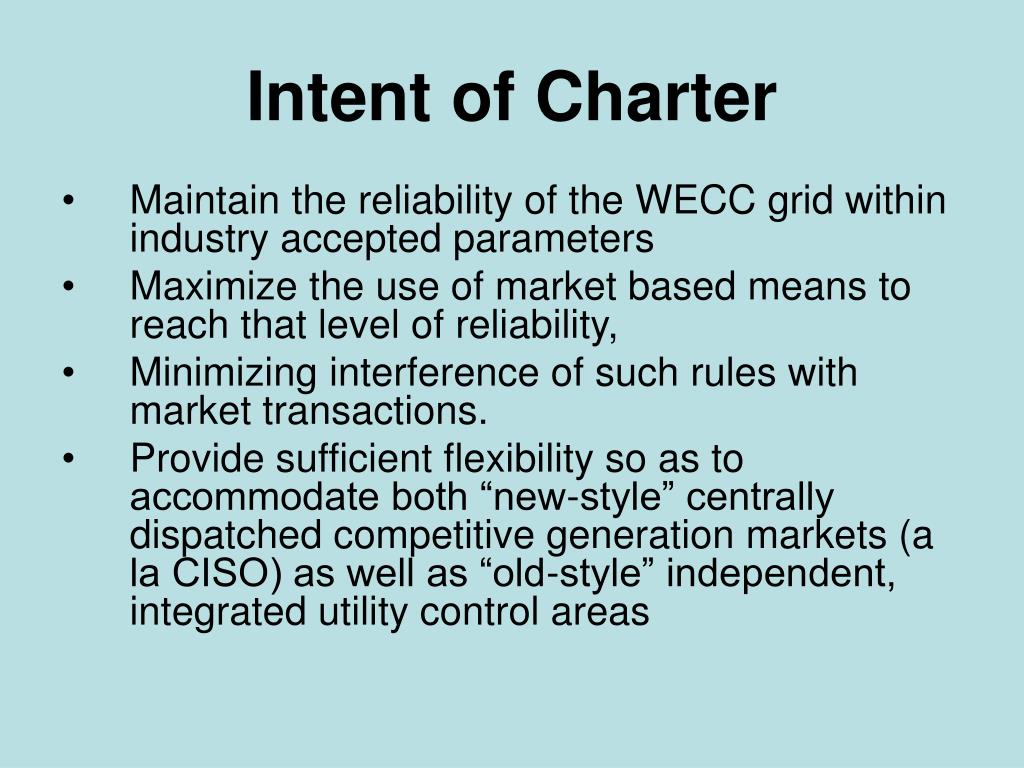 Intent of Charter

• Maintain the reliability of the WECC grid within industry accepted parameters
• Maximize the use of market based means to reach that level of reliability,
• Minimizing interference of such rules with market transactions.
• Provide sufficient flexibility so as to accommodate both “new-style” centrally dispatched competitive generation markets (a la CISO) as well as “old-style” independent, integrated utility control areas